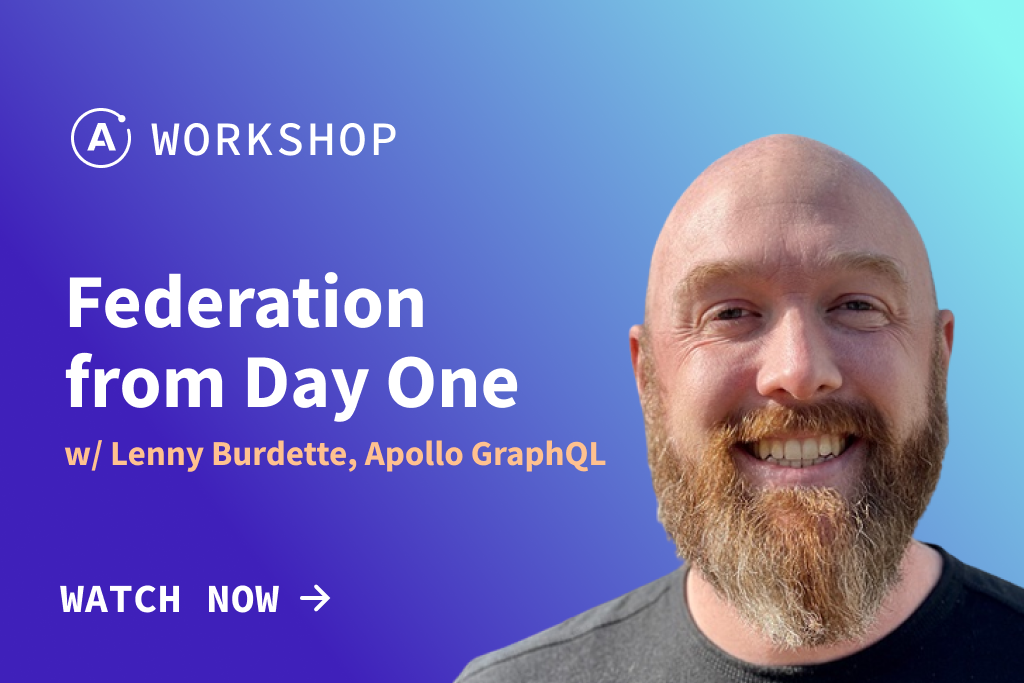 WORKSHOP

Federation from Day One

w/ Lenny Burdette, Apollo GraphQL

WATCH NOW →